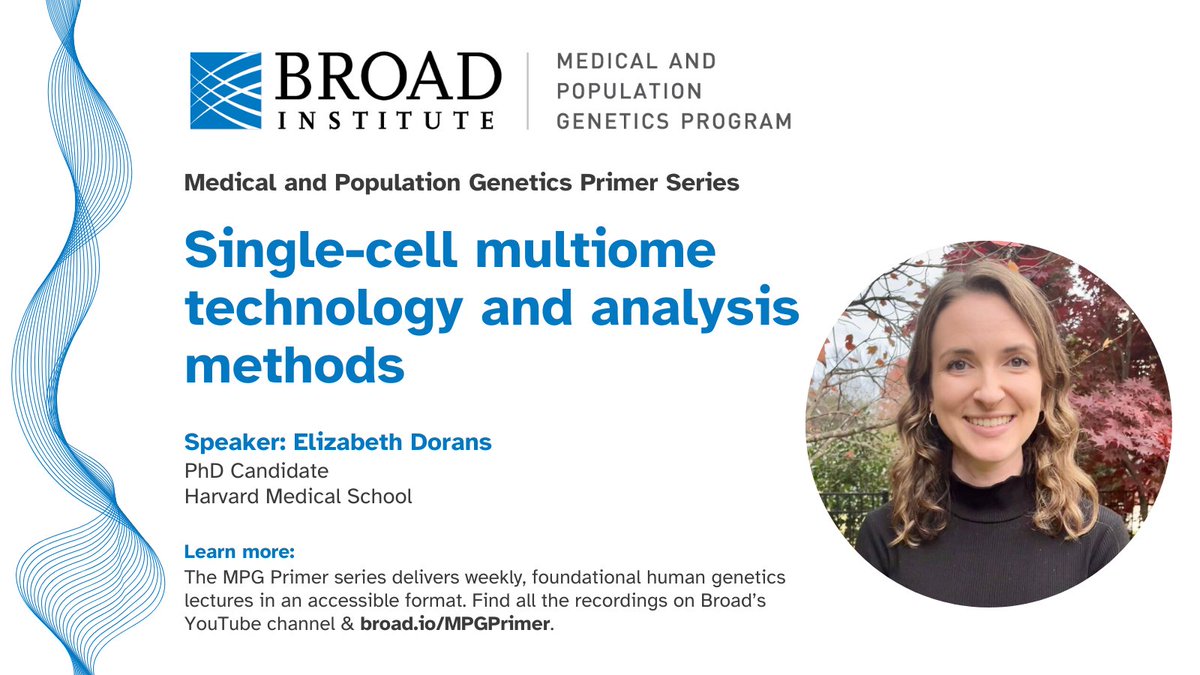 BROAD INSTITUTE

MEDICAL AND POPULATION GENETICS PROGRAM

Medical and Population Genetics Primer Series

Single-cell multiome technology and analysis methods

Speaker: Elizabeth Dorans
PhD Candidate
Harvard Medical School

Learn more:
The MPG Primer series delivers weekly, foundational human genetics lectures in an accessible format. Find all the recordings on Broad's YouTube channel & broad.io/MPGPrimer.